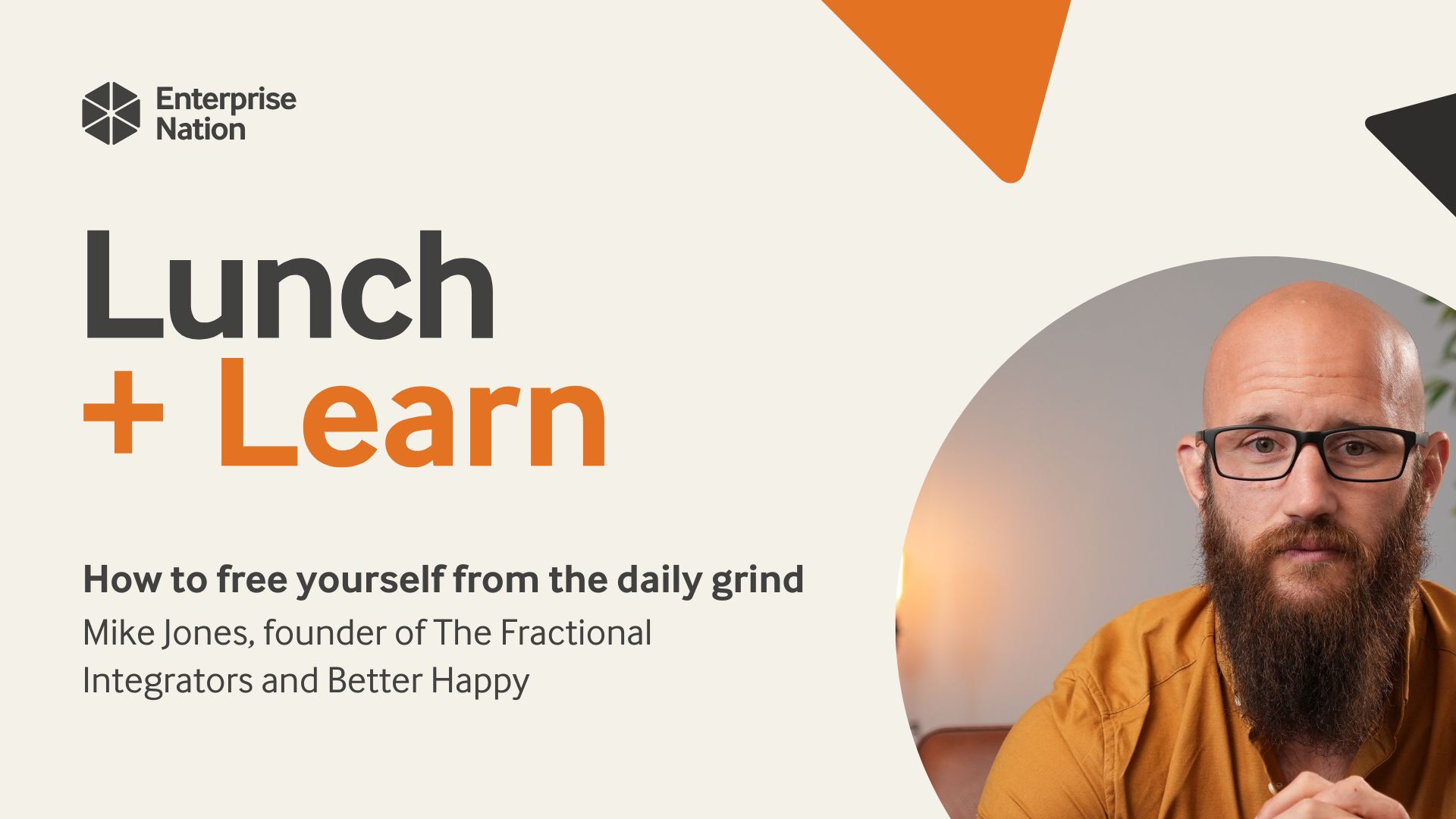 Enterprise Nation

Lunch
+ Learn

How to free yourself from the daily grind
Mike Jones, founder of The Fractional Integrators and Better Happy